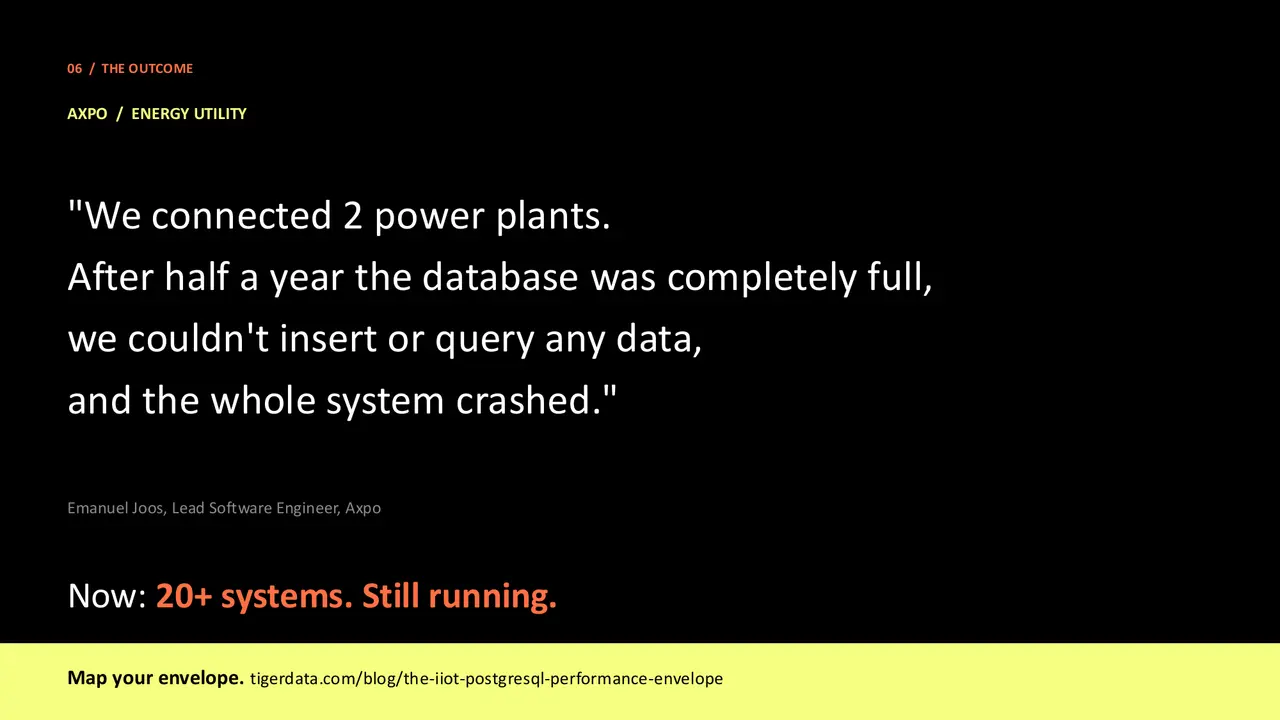 06 / THE OUTCOME

AXPO / ENERGY UTILITY

"We connected 2 power plants.
After half a year the database was completely full,
we couldn't insert or query any data,
and the whole system crashed."

Emanuel Joos, Lead Software Engineer, Axpo

Now: 20+ systems. Still running.

Map your envelope. tigerdata.com/blog/the-iiot-postgresql-performance-envelope